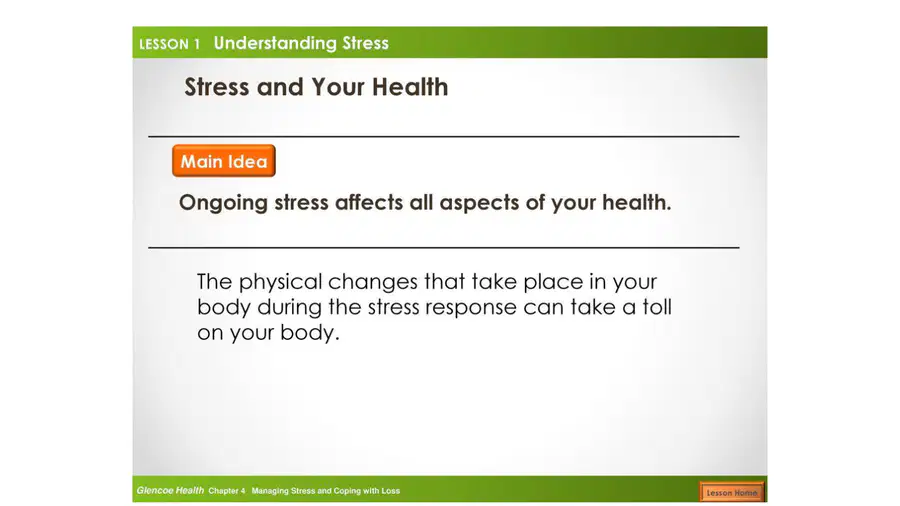 LESSON 1 Understanding Stress

Stress and Your Health

Main Idea

Ongoing stress affects all aspects of your health.

The physical changes that take place in your body during the stress response can take a toll on your body.

Glencoe Health Chapter 4 Managing Stress and Coping with Loss

Lesson Home